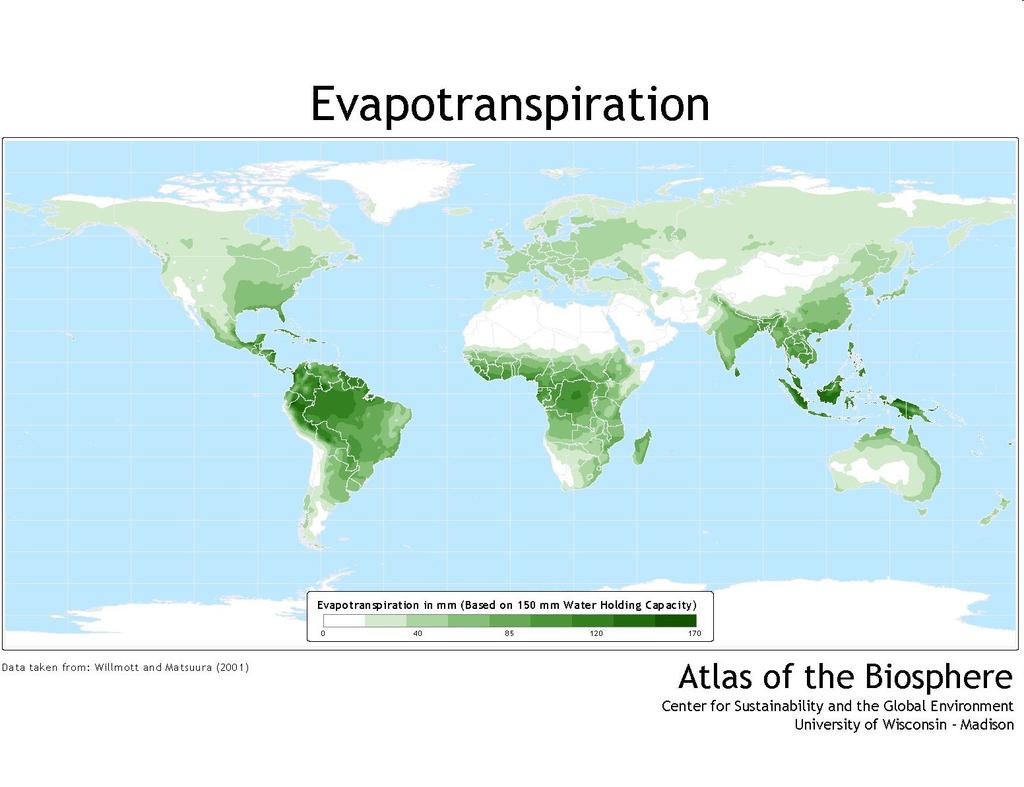 Evapotranspiration

Evapotranspiration in mm (Based on 150 mm Water Holding Capacity)

0 40 85 120 170

Data taken from: Willmott and Matsuura (2001)

Atlas of the Biosphere
Center for Sustainability and the Global Environment
University of Wisconsin - Madison